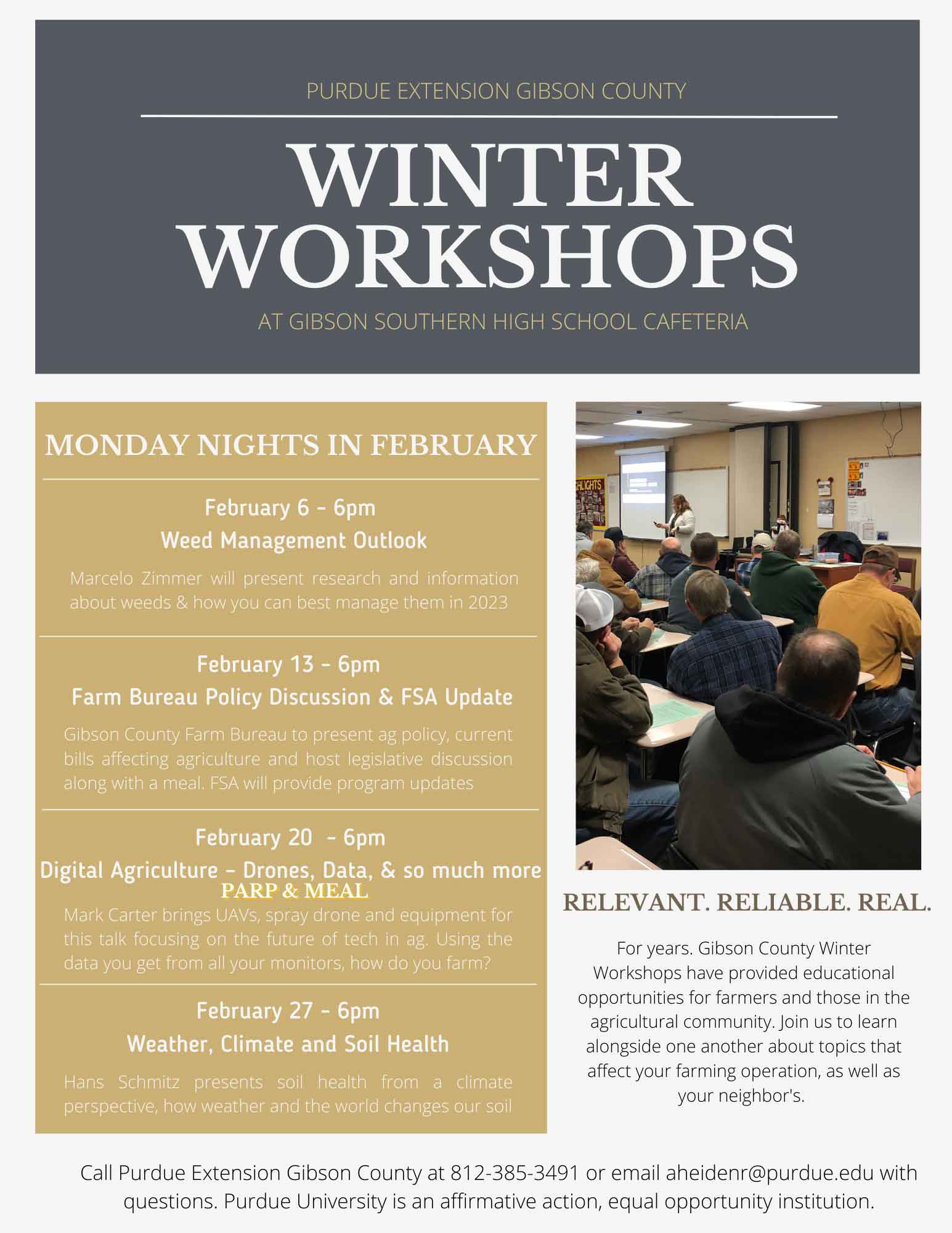 PURDUE EXTENSION GIBSON COUNTY

WINTER WORKSHOPS

AT GIBSON SOUTHERN HIGH SCHOOL CAFETERIA

MONDAY NIGHTS IN FEBRUARY

February 6 - 6pm

Weed Management Outlook

Marcelo Zimmer will present research and information about weeds & how you can best manage them in 2023

February 13 - 6pm

Farm Bureau Policy Discussion & FSA Update

Gibson County Farm Bureau to present ag policy, current bills affecting agriculture and host legislative discussion along with a meal. FSA will provide program updates

February 20 - 6pm

Digital Agriculture - Drones, Data, & so much more

PARP & MEAL

Mark Carter brings UAVs, spray drone and equipment for this talk focusing on the future of tech in ag. Using the data you get from all your monitors, how do you farm?

February 27 - 6pm

Weather, Climate and Soil Health

Hans Schmitz presents soil health from a climate perspective, how weather and the world changes our soil

HLIGHTS

RELEVANT. RELIABLE. REAL.

For years. Gibson County Winter Workshops have provided educational opportunities for farmers and those in the agricultural community. Join us to learn alongside one another about topics that affect your farming operation, as well as your neighbor's.

Call Purdue Extension Gibson County at 812-385-3491 or email aheidenr@purdue.edu with questions. Purdue University is an affirmative action, equal opportunity institution.